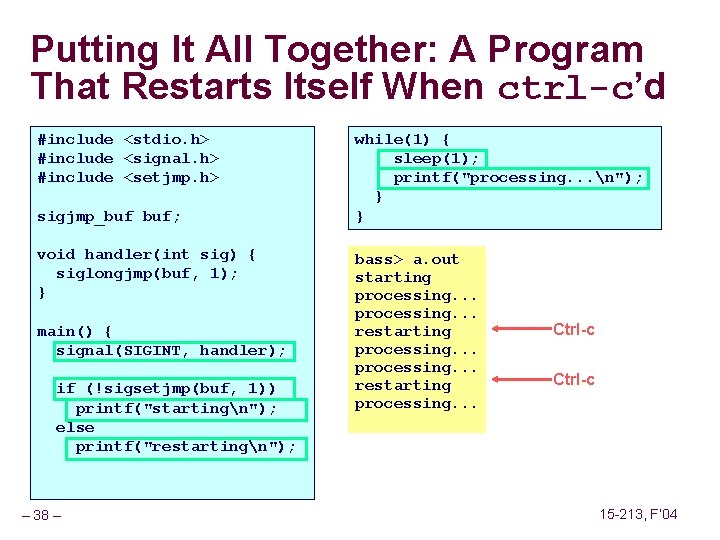 Putting It All Together: A Program That Restarts Itself When ctrl-c'd

#include <stdio.h>
#include <signal.h>
#include <setjmp.h>

sigjmp_buf buf;

void handler(int sig) {
  siglongjmp(buf, 1);
}

main() {
  signal(SIGINT, handler);

  if (!sigsetjmp(buf, 1))
    printf("starting\n");
  else
    printf("restarting\n");

while(1) {
    sleep(1);
    printf("processing...\n");
  }
}

bass> a.out
starting
processing...
processing...
restarting
processing...
processing...
restarting
processing...

Ctrl-c

Ctrl-c

– 38 –

15-213, F'04